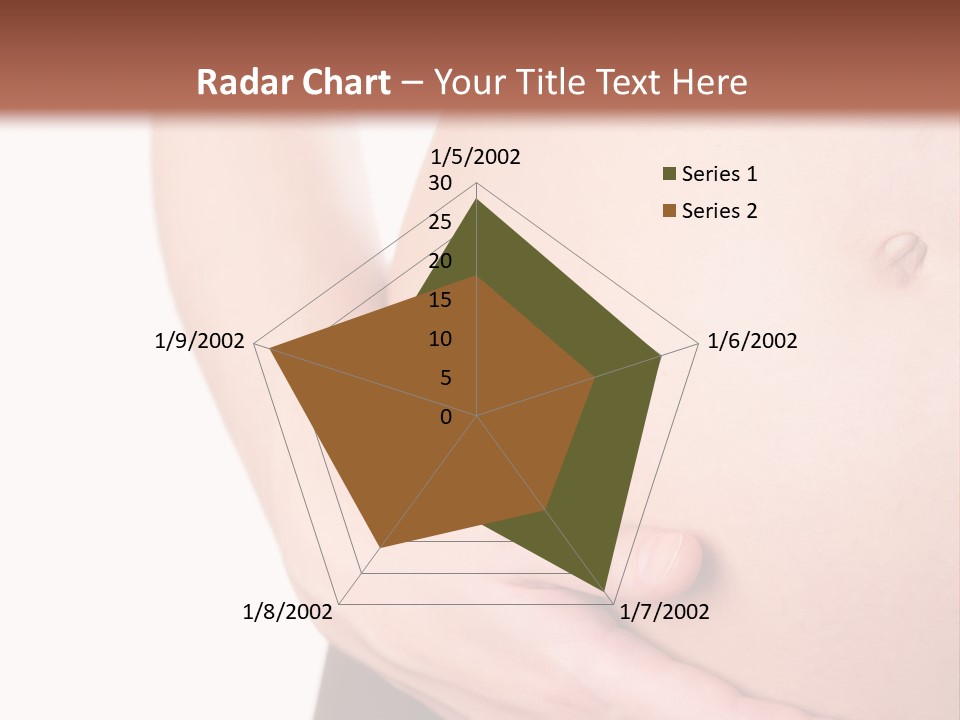 Radar Chart – Your Title Text Here

1/5/2002
30
25
20
15
10
5
0
1/6/2002
1/7/2002
1/8/2002
1/9/2002

Series 1
Series 2